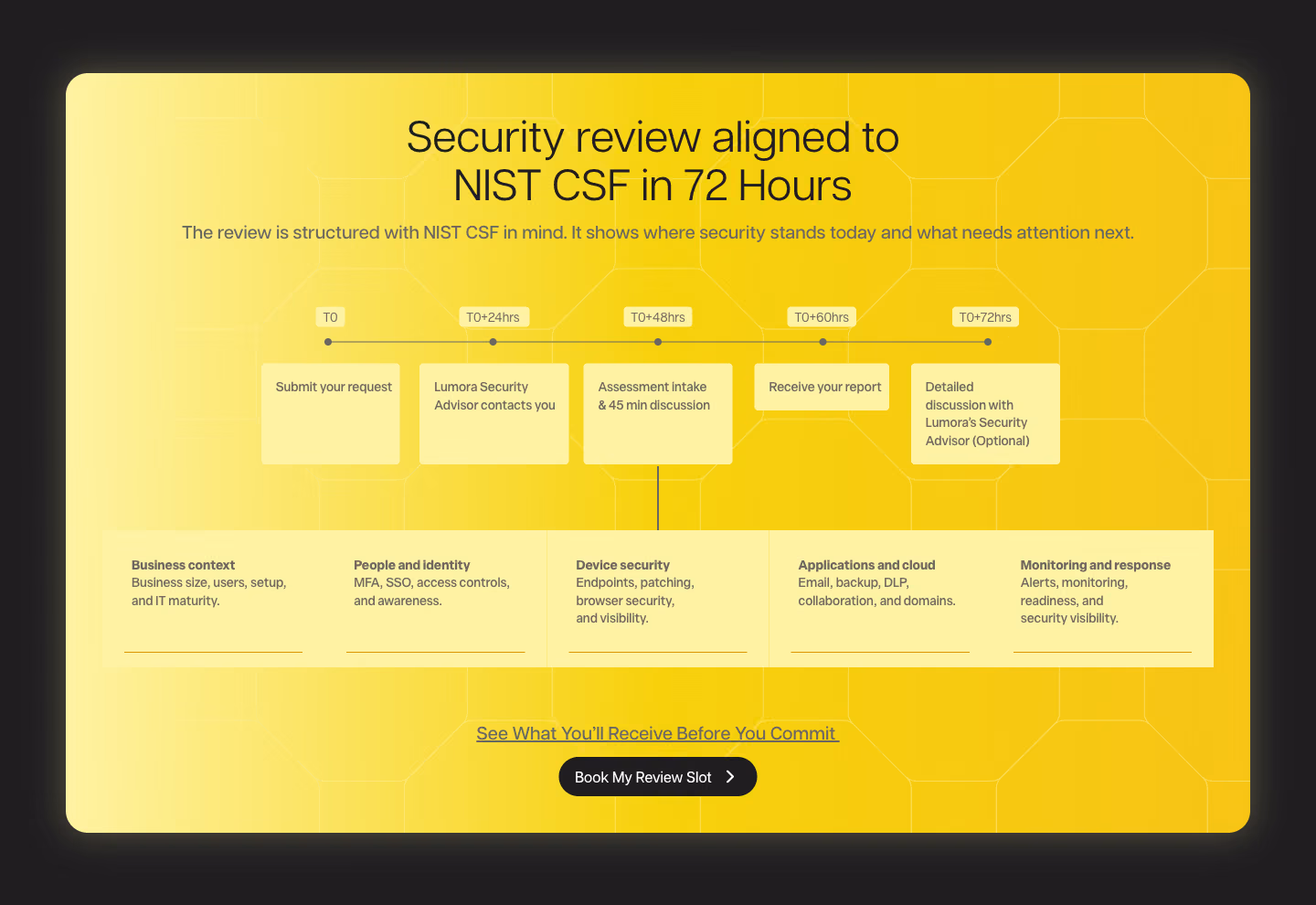 Security review aligned to NIST CSF in 72 Hours

The review is structured with NIST CSF in mind. It shows where security stands today and what needs attention next.

T0

T0+24hrs

T0+48hrs

T0+60hrs

T0+72hrs

Submit your request

Lumora Security Advisor contacts you

Assessment intake & 45 min discussion

Receive your report

Detailed discussion with Lumora's Security Advisor (Optional)

Business context
Business size, users, setup, and IT maturity.

People and identity
MFA, SSO, access controls, and awareness.

Device security
Endpoints, patching, browser security, and visibility.

Applications and cloud
Email, backup, DLP, collaboration, and domains.

Monitoring and response
Alerts, monitoring, readiness, and security visibility.

See What You'll Receive Before You Commit

Book My Review Slot